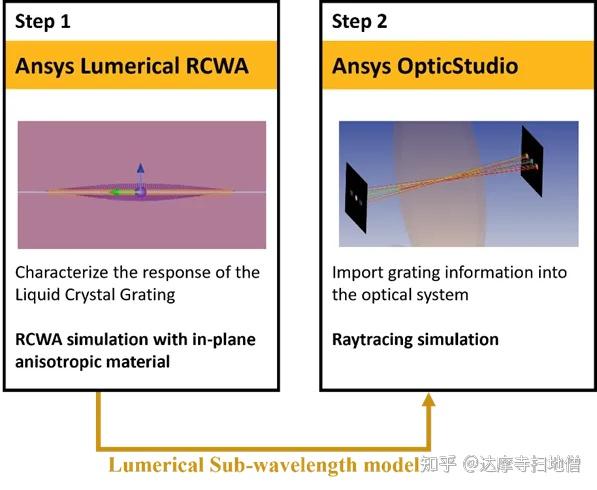 Step 1

Ansys Lumerical RCWA

Characterize the response of the Liquid Crystal Grating

RCWA simulation with in-plane anisotropic material

Step 2

Ansys OpticStudio

Import grating information into the optical system

Raytracing simulation

Lumerical Sub-wavelength model

知乎 @达摩寺扫地僧